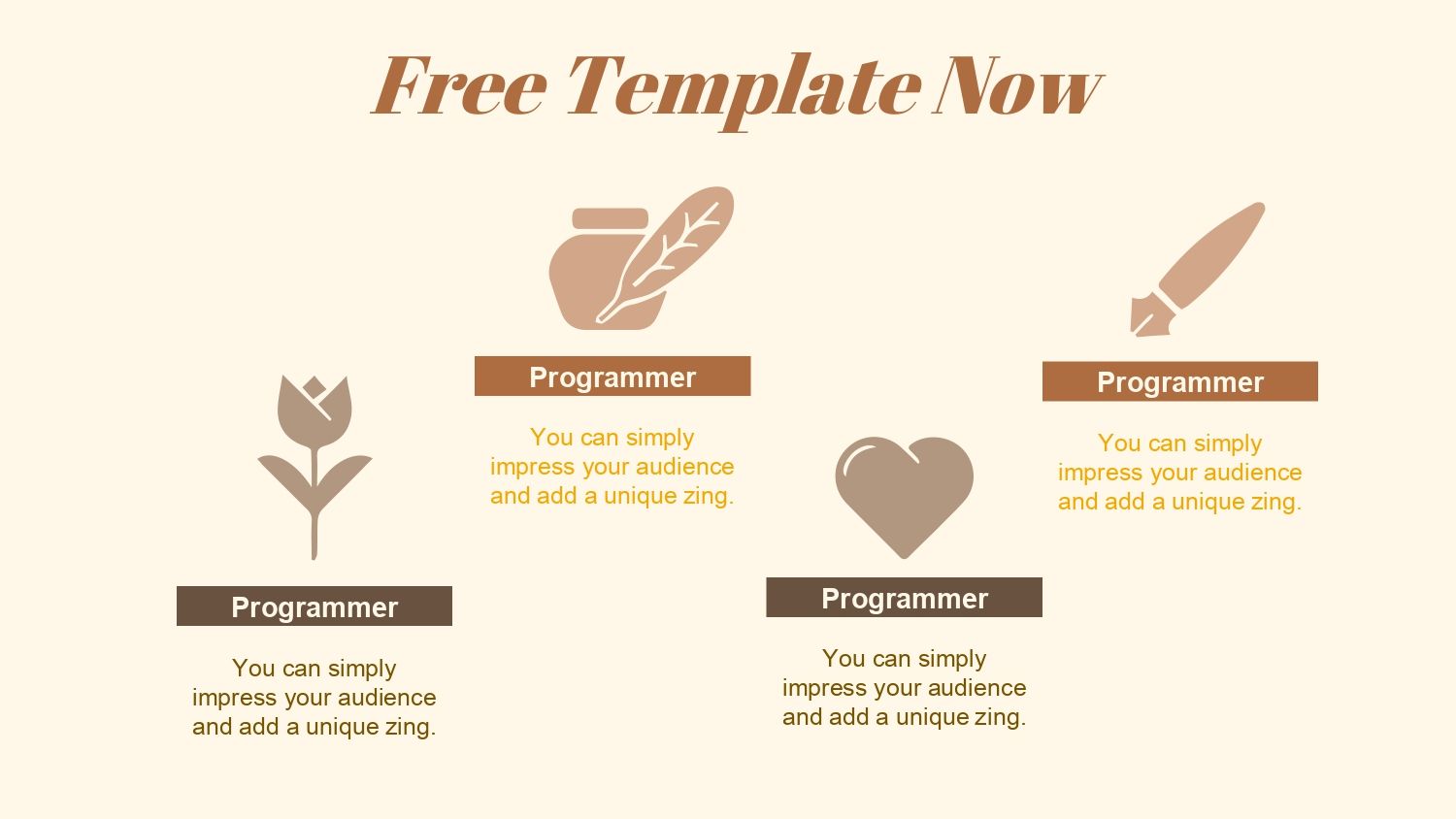 Free Template Now

Programmer

You can simply impress your audience and add a unique zing.

Programmer

You can simply impress your audience and add a unique zing.

Programmer

You can simply impress your audience and add a unique zing.

Programmer

You can simply impress your audience and add a unique zing.